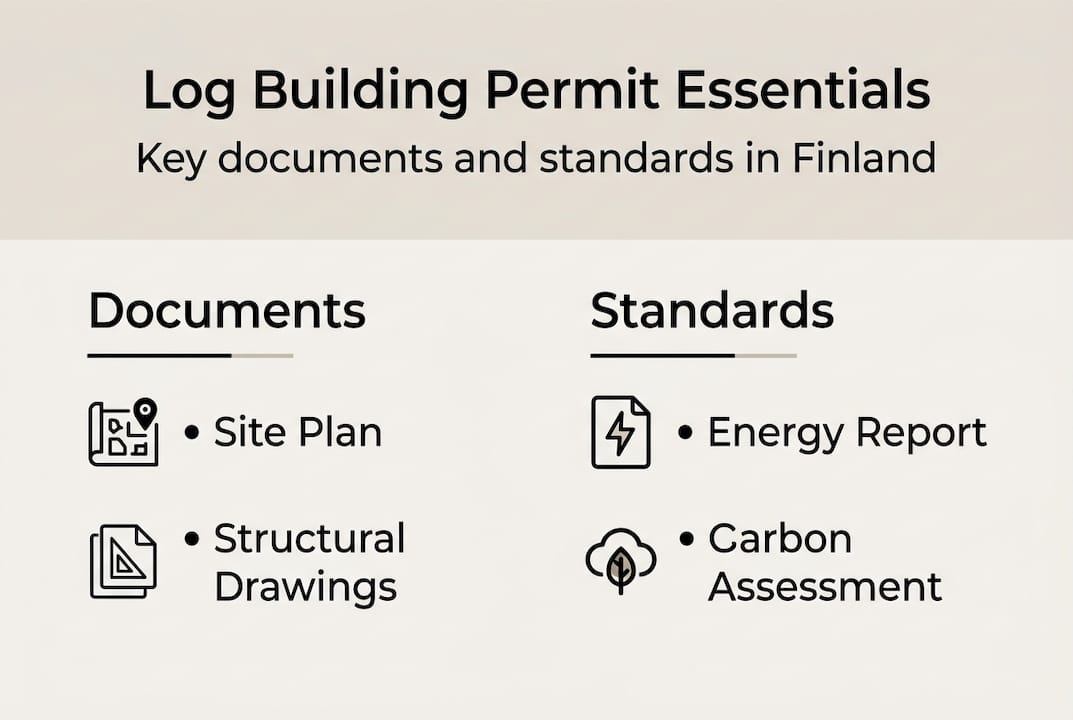 Log Building Permit Essentials

Key documents and standards in Finland

Documents

• Site Plan

• Structural Drawings

Standards

• Energy Report

• Carbon Assessment